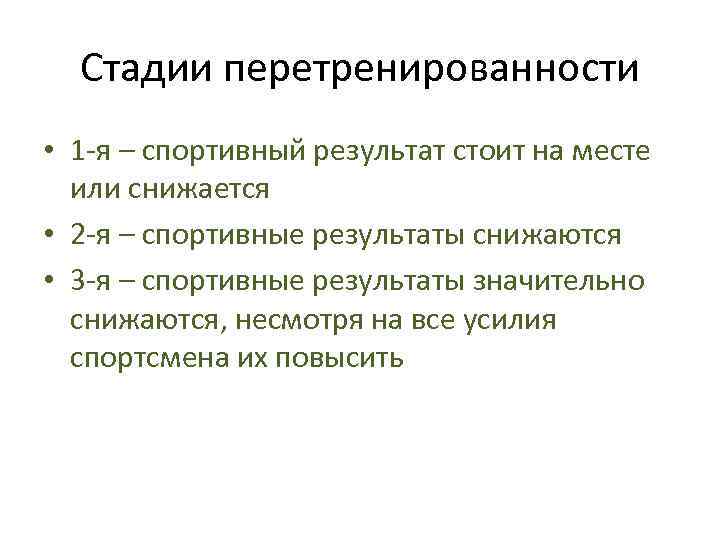 Стадии перетренированности

• 1-я – спортивный результат стоит на месте или снижается
• 2-я – спортивные результаты снижаются
• 3-я – спортивные результаты значительно снижаются, несмотря на все усилия спортсмена их повысить